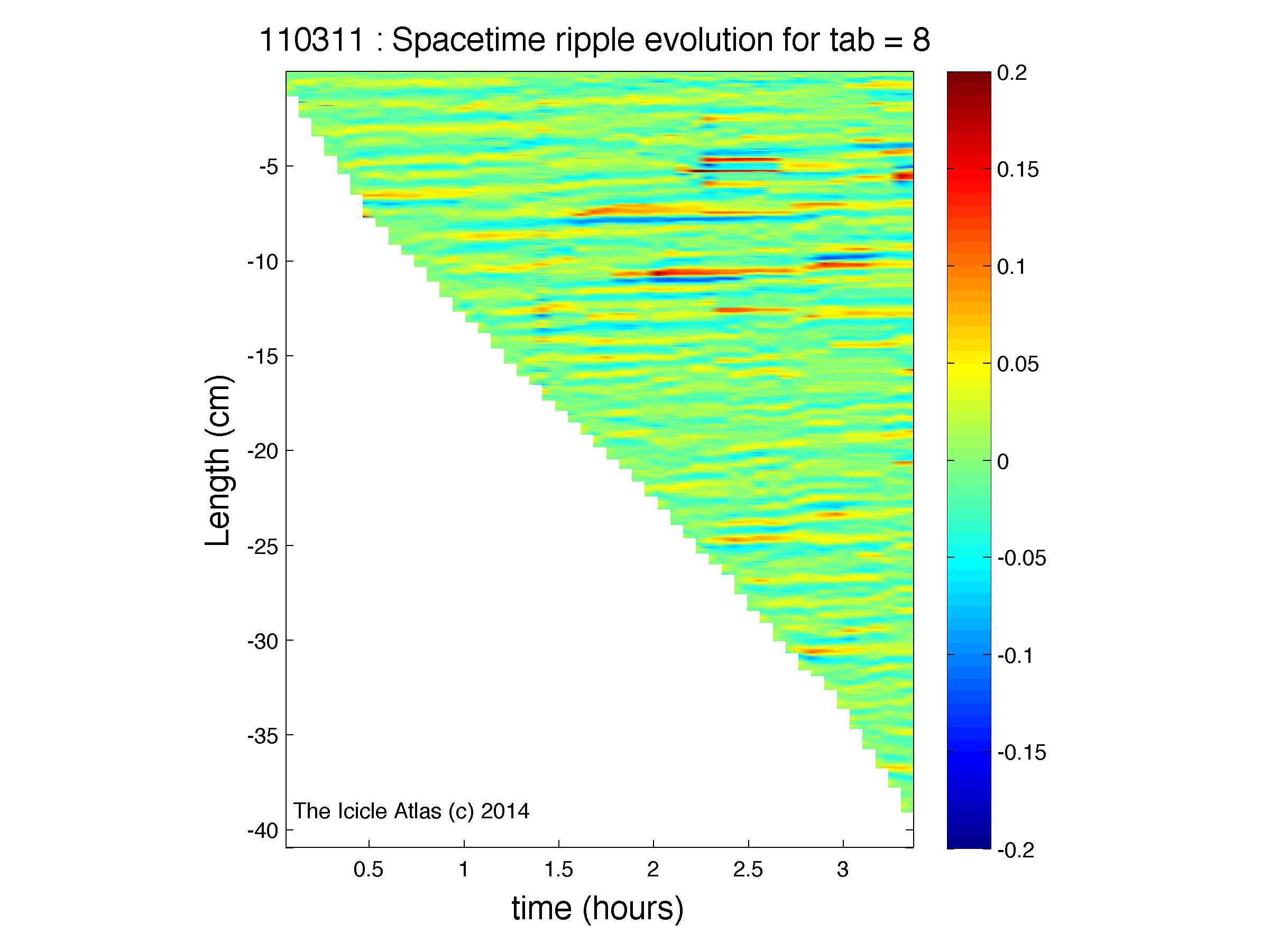 110311 : Spacetime ripple evolution for tab = 8

Length (cm)

-5
-10
-15
-20
-25
-30
-35
-40

The Icicle Atlas (c) 2014

0.5
1
1.5
2
2.5
3

time (hours)

0.2
0.15
0.1
0.05
0
-0.05
-0.1
-0.15
-0.2